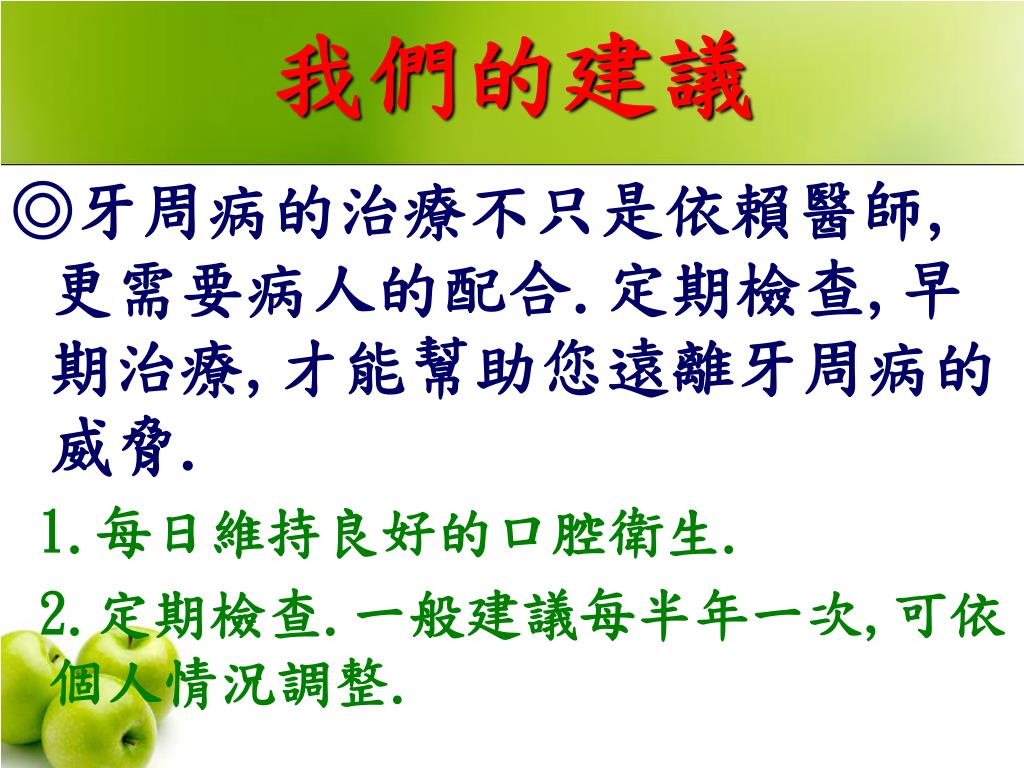 我們的建議

◎牙周病的治療不只是依賴醫師, 更需要病人的配合. 定期檢查, 早期治療, 才能幫助您遠離牙周病的威脅.

1. 每日維持良好的口腔衛生.

2. 定期檢查. 一般建議每半年一次, 可依個人情況調整.